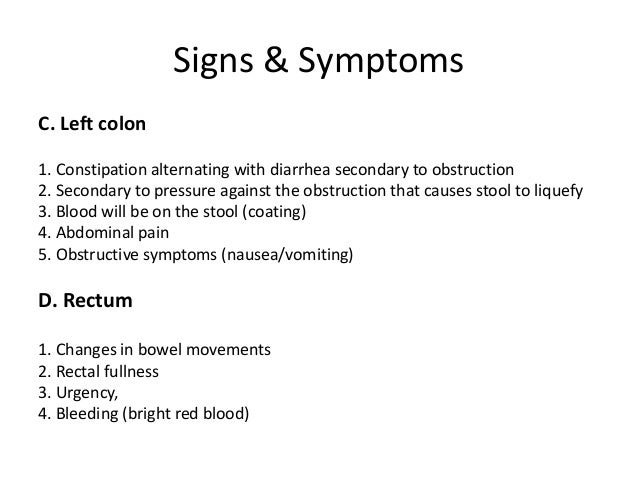 Signs & Symptoms

C. Left colon

1. Constipation alternating with diarrhea secondary to obstruction
2. Secondary to pressure against the obstruction that causes stool to liquefy
3. Blood will be on the stool (coating)
4. Abdominal pain
5. Obstructive symptoms (nausea/vomiting)

D. Rectum

1. Changes in bowel movements
2. Rectal fullness
3. Urgency,
4. Bleeding (bright red blood)